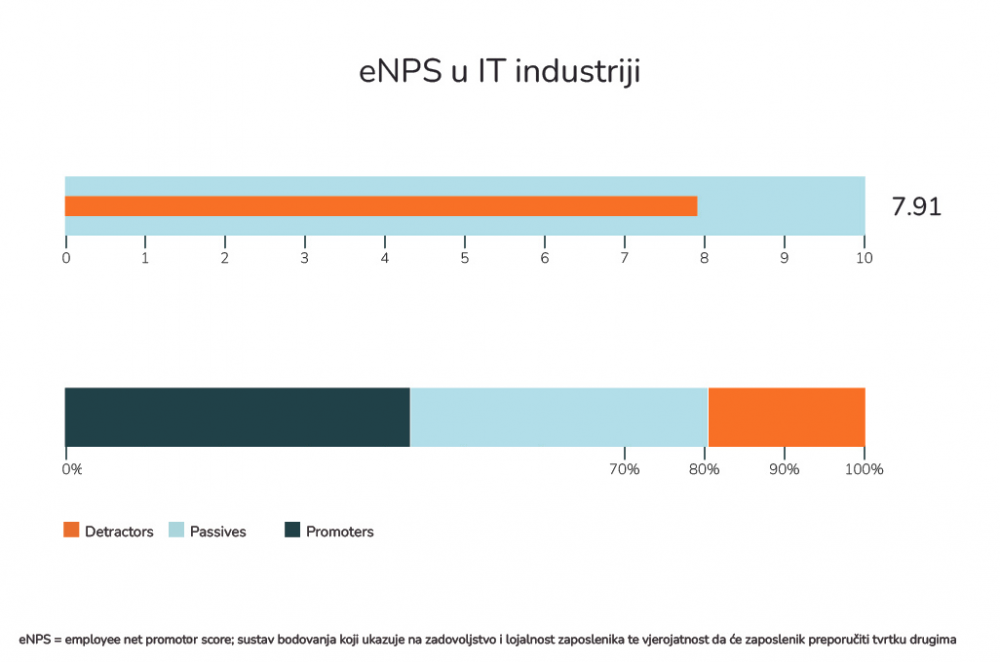 eNPS u IT industriji

7.91

0 1 2 3 4 5 6 7 8 9 10

0% 70% 80% 90% 100%

Detractors Passives Promoters

eNPS = employee net promotor score; sustav bodovanja koji ukazuje na zadovoljstvo i lojalnost zaposlenika te vjerojatnost da će zaposlenik preporučiti tvrtku drugima